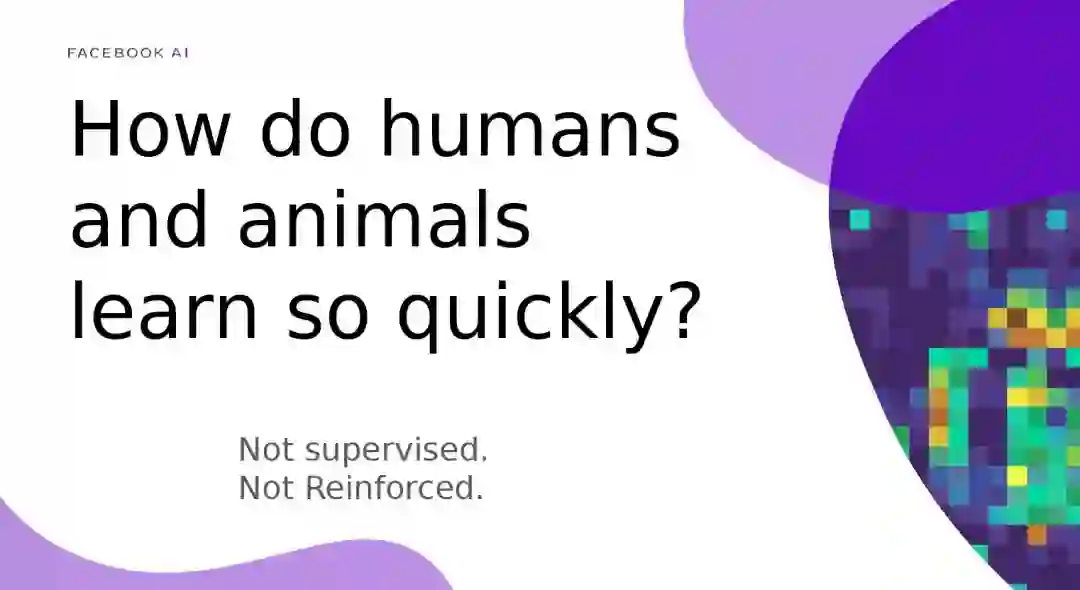 FACEBOOK AI

How do humans and animals learn so quickly?

Not supervised.
Not Reinforced.